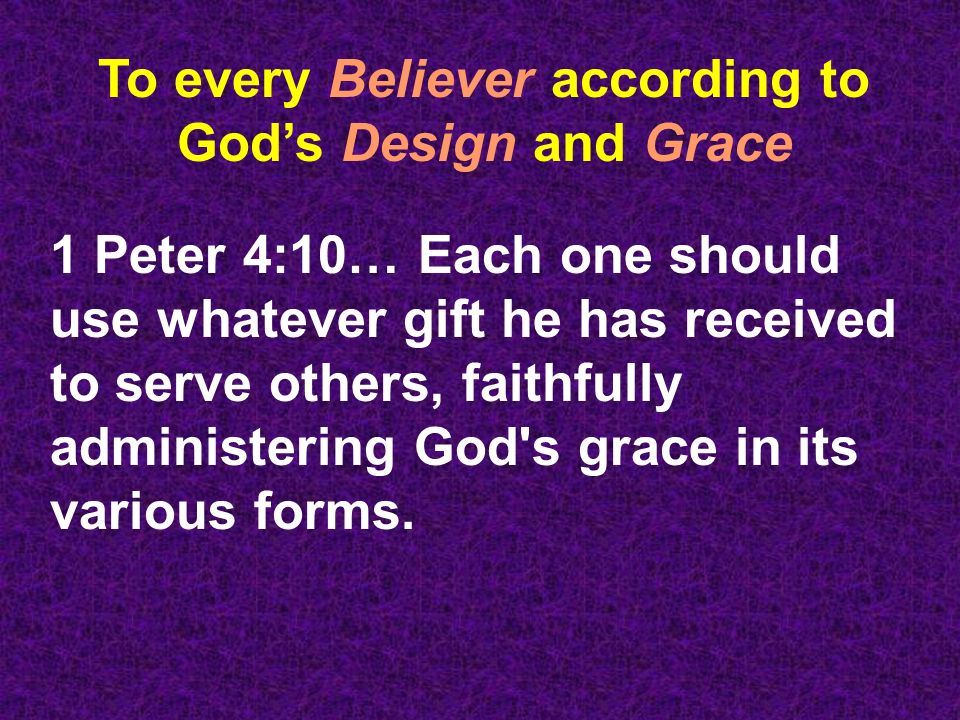 To every Believer according to God’s Design and Grace

1 Peter 4:10… Each one should use whatever gift he has received to serve others, faithfully administering God's grace in its various forms.